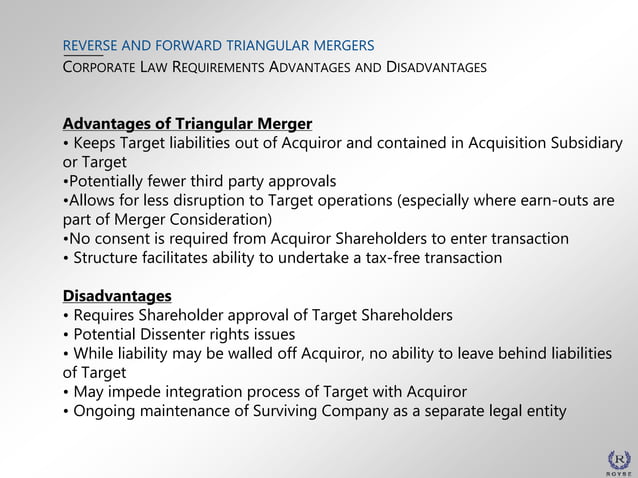 REVERSE AND FORWARD TRIANGULAR MERGERS
CORPORATE LAW REQUIREMENTS ADVANTAGES AND DISADVANTAGES

Advantages of Triangular Merger
• Keeps Target liabilities out of Acquiror and contained in Acquisition Subsidiary or Target
•Potentially fewer third party approvals
•Allows for less disruption to Target operations (especially where earn-outs are part of Merger Consideration)
•No consent is required from Acquiror Shareholders to enter transaction
• Structure facilitates ability to undertake a tax-free transaction

Disadvantages
• Requires Shareholder approval of Target Shareholders
• Potential Dissenter rights issues
• While liability may be walled off Acquiror, no ability to leave behind liabilities of Target
• May impede integration process of Target with Acquiror
• Ongoing maintenance of Surviving Company as a separate legal entity

R
ROYSE